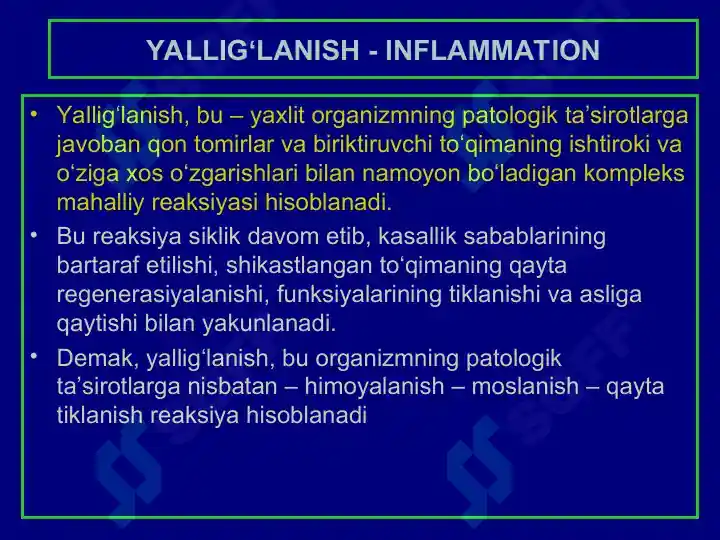 YALLIG‘LANISH - INFLAMMATION

• Yallig‘lanish, bu – yaxlit organizmning patologik ta’sirotlarga javoban qon tomirlar va biriktiruvchi to‘qimaning ishtiroki va o‘ziga xos o‘zgarishlari bilan namoyon bo‘ladigan kompleks mahalliy reaksiyasi hisoblanadi.

• Bu reaksiya siklik davom etib, kasallik sabablarining bartaraf etilishi, shikastlangan to‘qimaning qayta regenerasiyalanishi, funksiyalarining tiklanishi va asliga qaytishi bilan yakunlanadi.

• Demak, yallig‘lanish, bu organizmning patologik ta’sirotlarga nisbatan – himoyalanish – moslanish – qayta tiklanish reaksiya hisoblanadi